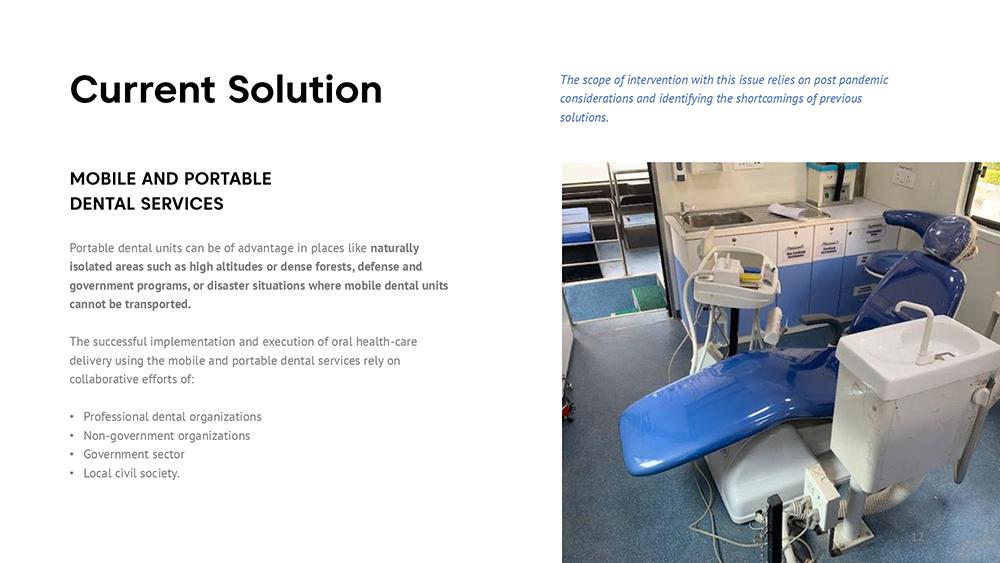 Current Solution

The scope of intervention with this issue relies on post pandemic considerations and identifying the shortcomings of previous solutions.

MOBILE AND PORTABLE DENTAL SERVICES

Portable dental units can be of advantage in places like naturally isolated areas such as high altitudes or dense forests, defense and government programs, or disaster situations where mobile dental units cannot be transported.

The successful implementation and execution of oral health-care delivery using the mobile and portable dental services rely on collaborative efforts of:

• Professional dental organizations
• Non-government organizations
• Government sector
• Local civil society.

12